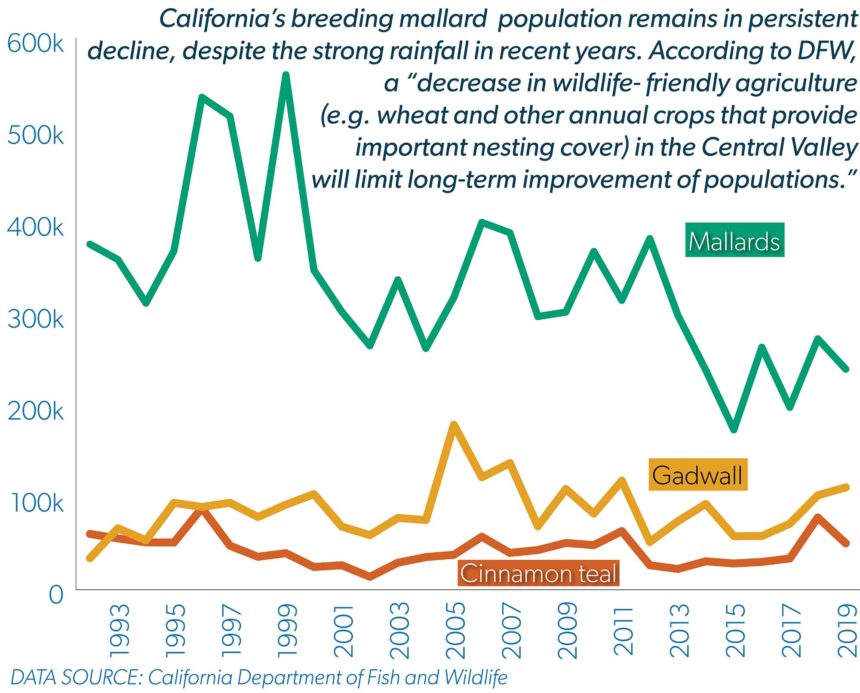 California's breeding mallard population remains in persistent decline, despite the strong rainfall in recent years. According to DFW, a "decrease in wildlife- friendly agriculture (e.g. wheat and other annual crops that provide important nesting cover) in the Central Valley will limit long-term improvement of populations."

600k
500k
400k
300k
200k
100k
0

Mallards
Gadwall
Cinnamon teal

1993
1995
1997
1999
2001
2003
2005
2007
2009
2011
2013
2015
2017
2019

DATA SOURCE: California Department of Fish and Wildlife